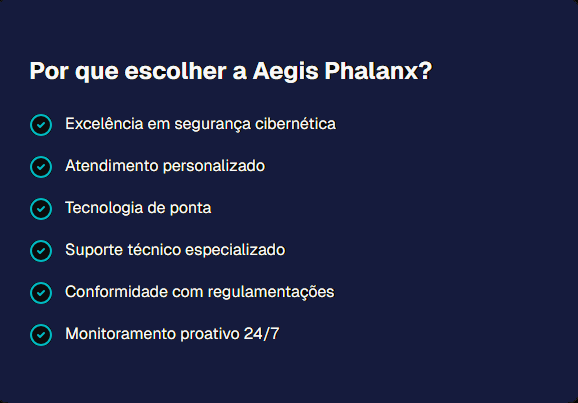 Por que escolher a Aegis Phalanx?

Excelência em segurança cibernética

Atendimento personalizado

Tecnologia de ponta

Suporte técnico especializado

Conformidade com regulamentações

Monitoramento proativo 24/7